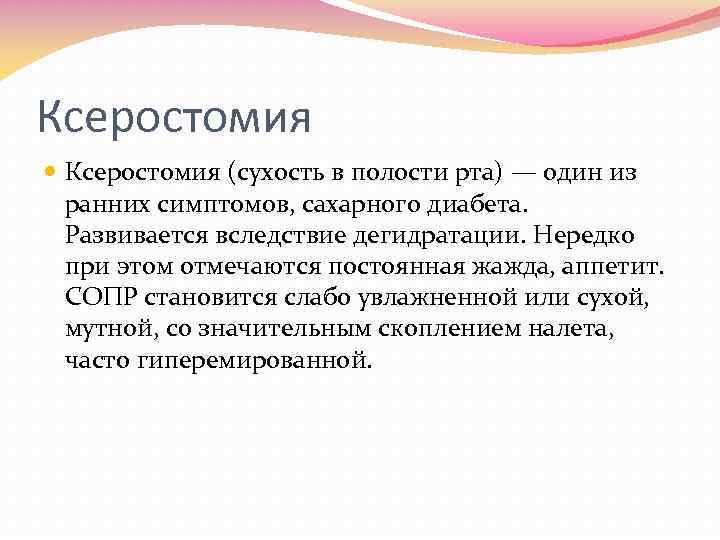 Ксеростомия

Ксеростомия (сухость в полости рта) — один из ранних симптомов, сахарного диабета. Развивается вследствие дегидратации. Нередко при этом отмечаются постоянная жажда, аппетит. СОПР становится слабо увлажненной или сухой, мутной, со значительным скоплением налета, часто гиперемированной.